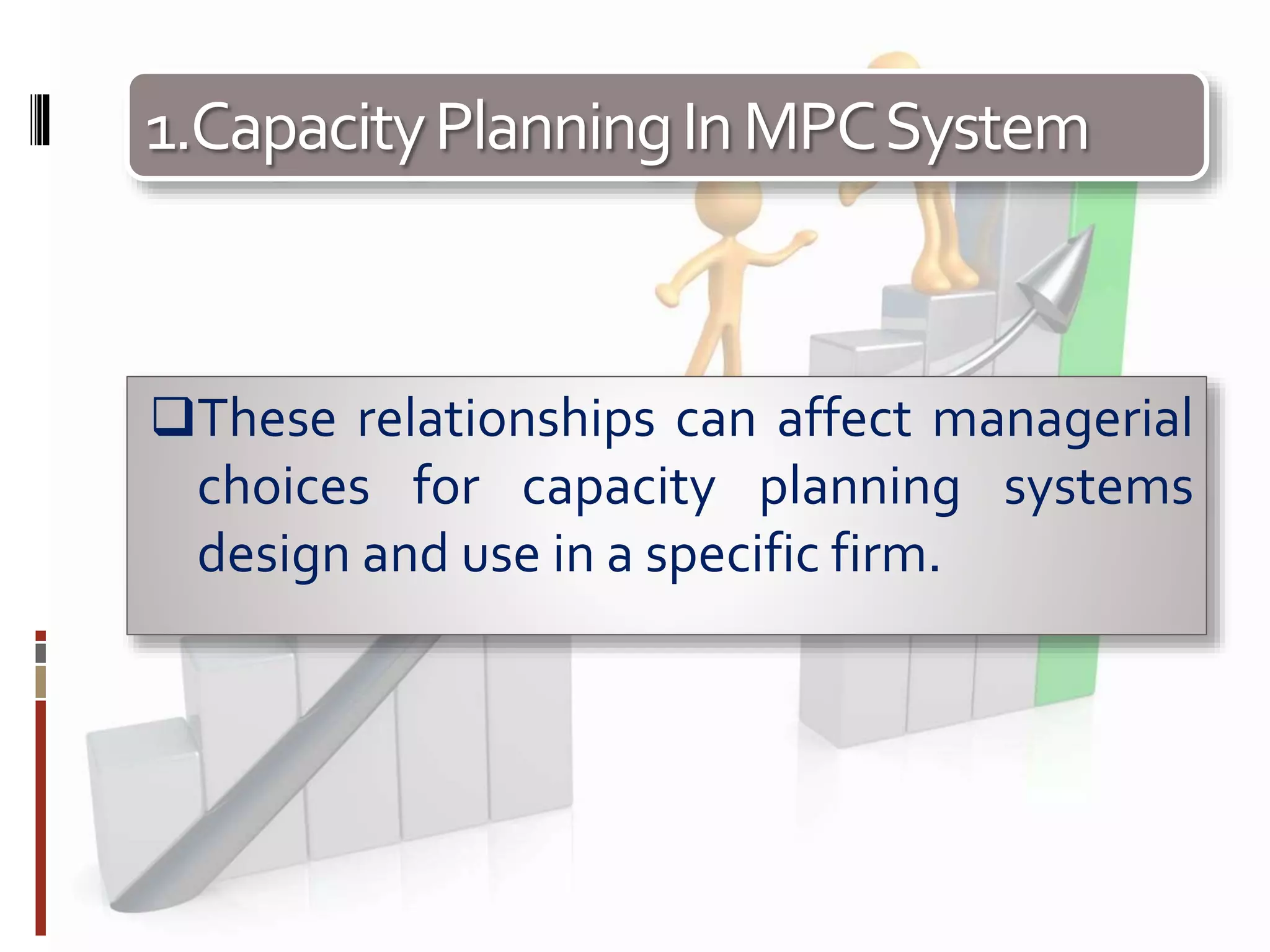 1.Capacity Planning In MPC System

❑These relationships can affect managerial choices for capacity planning systems design and use in a specific firm.